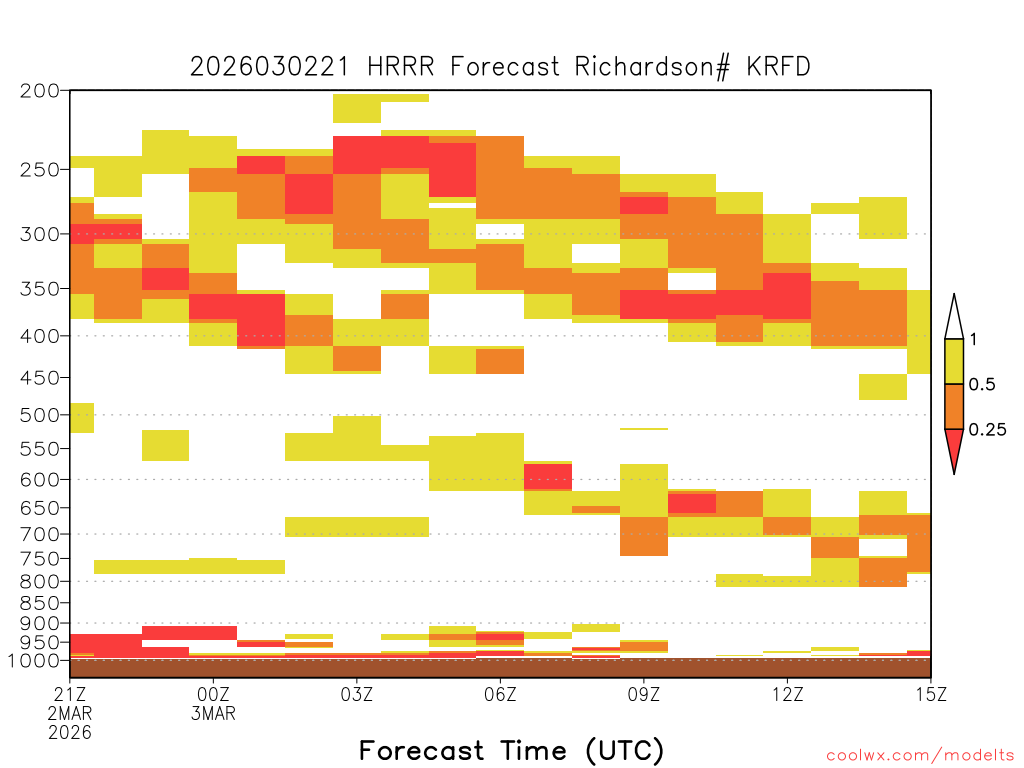 2026030221 HRRR Forecast Richardson# KRFD

200
250
300
350
400
450
500
550
600
650
700
750
800
850
900
950
1000

1
0.5
0.25

21Z
2MAR
2026
00Z
3MAR
03Z
06Z
09Z
12Z
15Z

Forecast Time (UTC)

coolwx.com/modelts